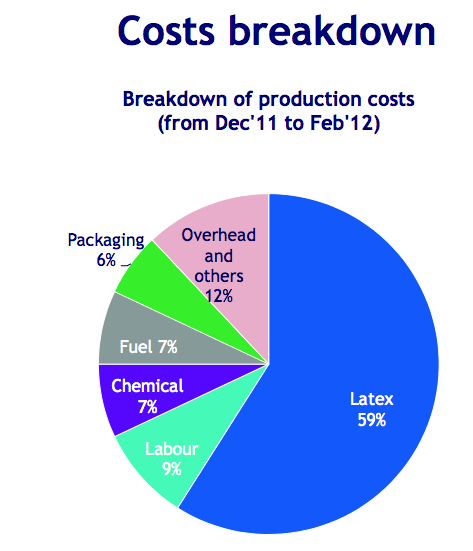 Costs breakdown

Breakdown of production costs (from Dec'11 to Feb'12)

Packaging 6%

Overhead and others 12%

Fuel 7%

Chemical 7%

Labour 9%

Latex 59%